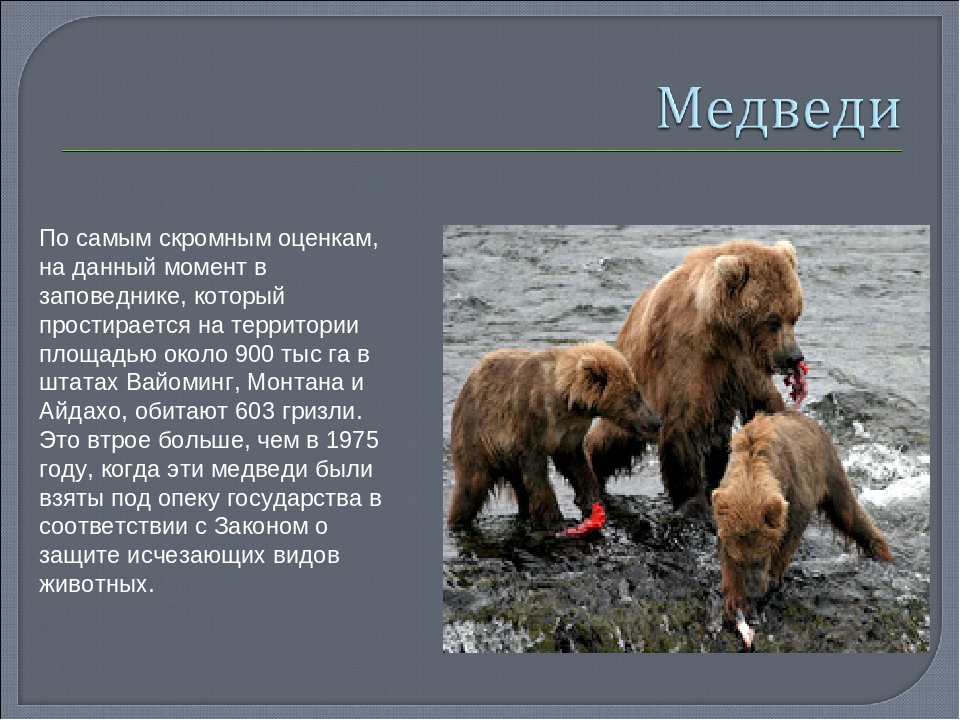 Медведи

По самым скромным оценкам, на данный момент в заповеднике, который простирается на территории площадью около 900 тыс га в штатах Вайоминг, Монтана и Айдахо, обитают 603 гризли. Это втрое больше, чем в 1975 году, когда эти медведи были взяты под опеку государства в соответствии с Законом о защите исчезающих видов животных.